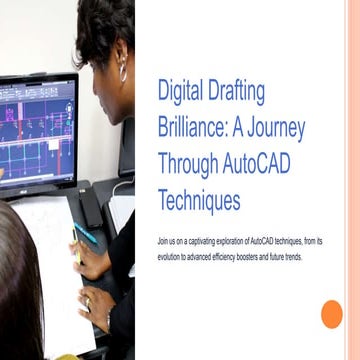 Digital Drafting Brilliance: A Journey Through AutoCAD Techniques

Join us on a captivating exploration of AutoCAD techniques, from its evolution to advanced efficiency boosters and future trends.